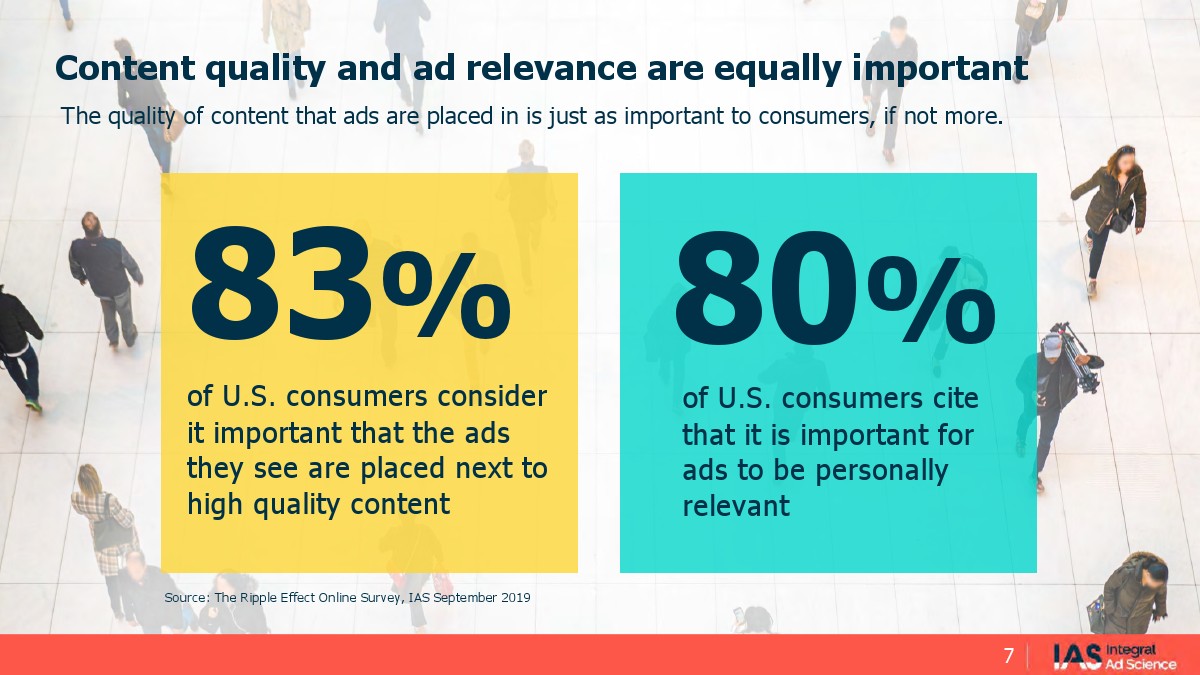 Content quality and ad relevance are equally important

The quality of content that ads are placed in is just as important to consumers, if not more.

83%

of U.S. consumers consider it important that the ads they see are placed next to high quality content

80%

of U.S. consumers cite that it is important for ads to be personally relevant

Source: The Ripple Effect Online Survey, IAS September 2019

7

IAS Integral Ad Science